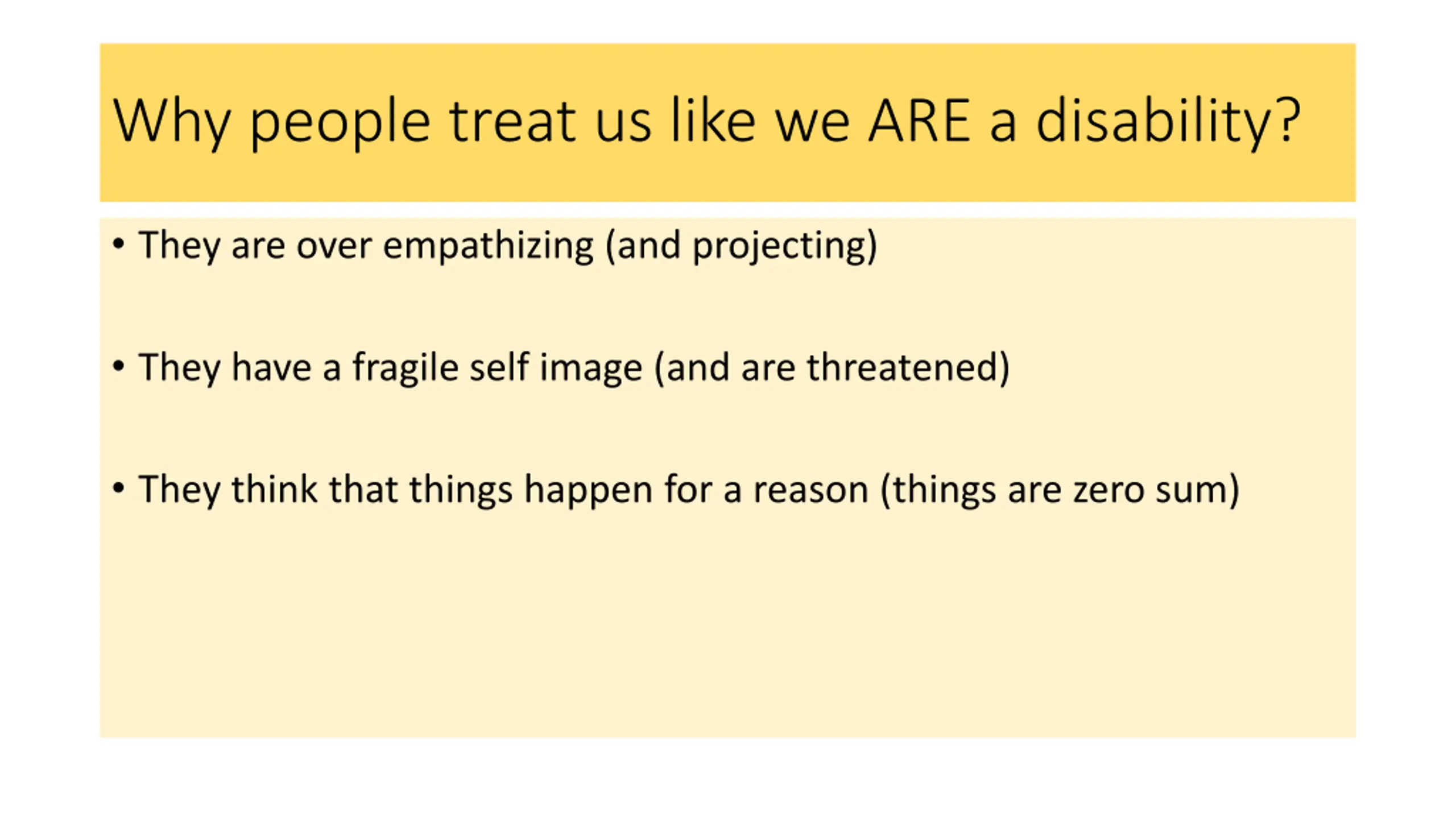 Why people treat us like we ARE a disability?

• They are over empathizing (and projecting)

• They have a fragile self image (and are threatened)

• They think that things happen for a reason (things are zero sum)